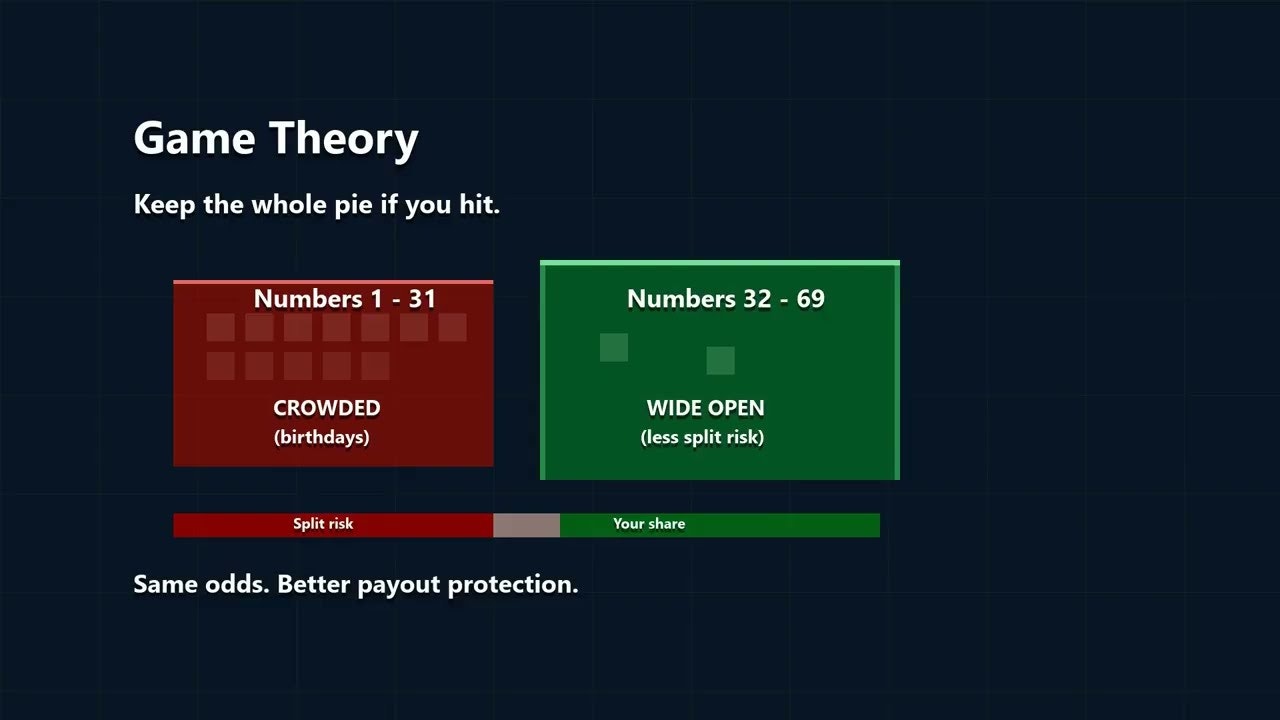 Game Theory

Keep the whole pie if you hit.

Numbers 1 - 31

CROWDED
(birthdays)

Numbers 32 - 69

WIDE OPEN
(less split risk)

Split risk

Your share

Same odds. Better payout protection.